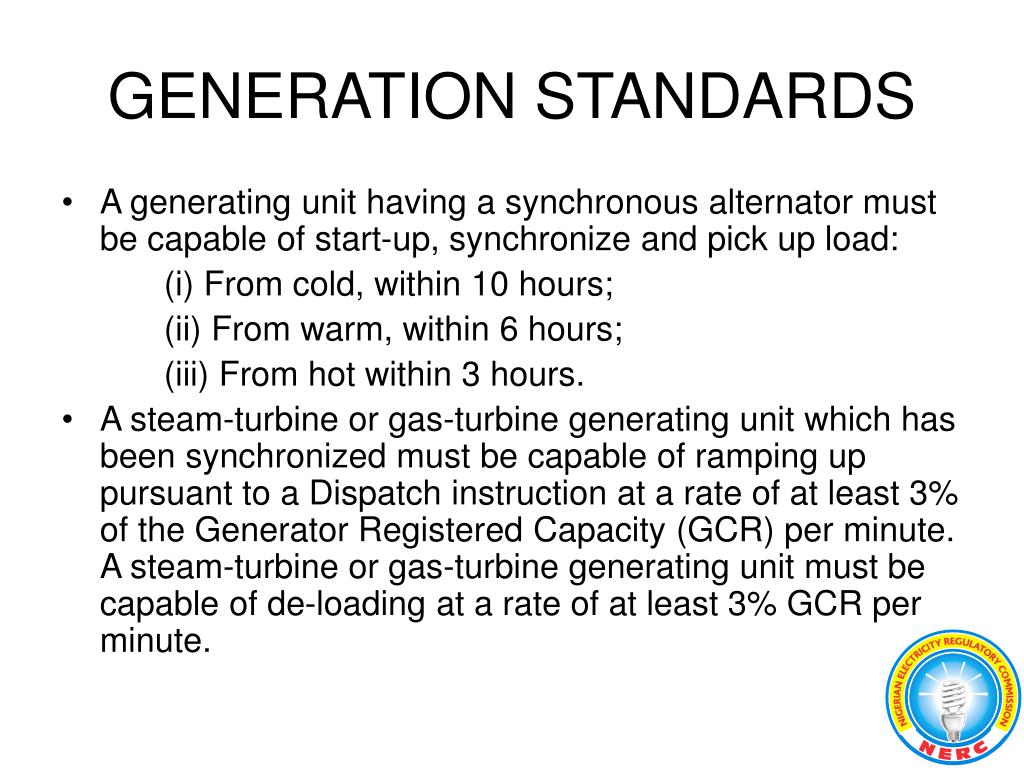 GENERATION STANDARDS

• A generating unit having a synchronous alternator must be capable of start-up, synchronize and pick up load:

(i) From cold, within 10 hours;

(ii) From warm, within 6 hours;

(iii) From hot within 3 hours.

• A steam-turbine or gas-turbine generating unit which has been synchronized must be capable of ramping up pursuant to a Dispatch instruction at a rate of at least 3% of the Generator Registered Capacity (GCR) per minute. A steam-turbine or gas-turbine generating unit must be capable of de-loading at a rate of at least 3% GCR per minute.

NIGERIAN ELECTRICITY REGULATORY COMMISSION
NERC